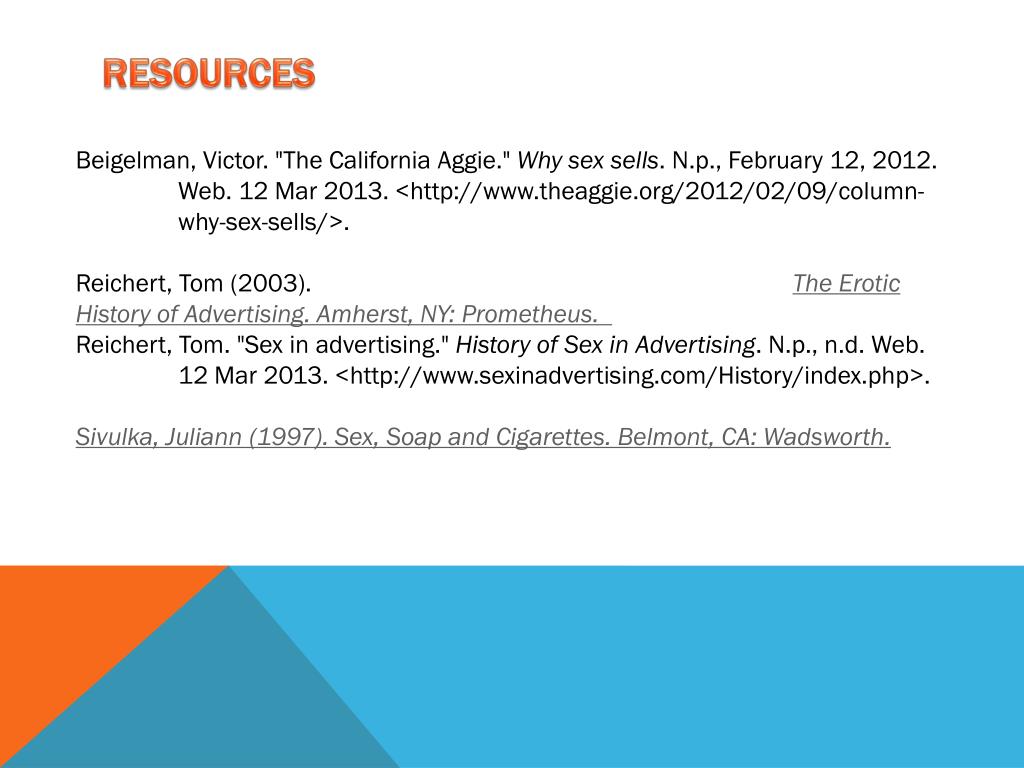 RESOURCES

Beigelman, Victor. "The California Aggie." Why sex sells. N.p., February 12, 2012. Web. 12 Mar 2013. <http://www.theaggie.org/2012/02/09/column-why-sex-sells/>.

Reichert, Tom (2003). The Erotic History of Advertising. Amherst, NY: Prometheus.
Reichert, Tom. "Sex in advertising." History of Sex in Advertising. N.p., n.d. Web. 12 Mar 2013. <http://www.sexinadvertising.com/History/index.php>.

Sivulka, Juliann (1997). Sex, Soap and Cigarettes. Belmont, CA: Wadsworth.